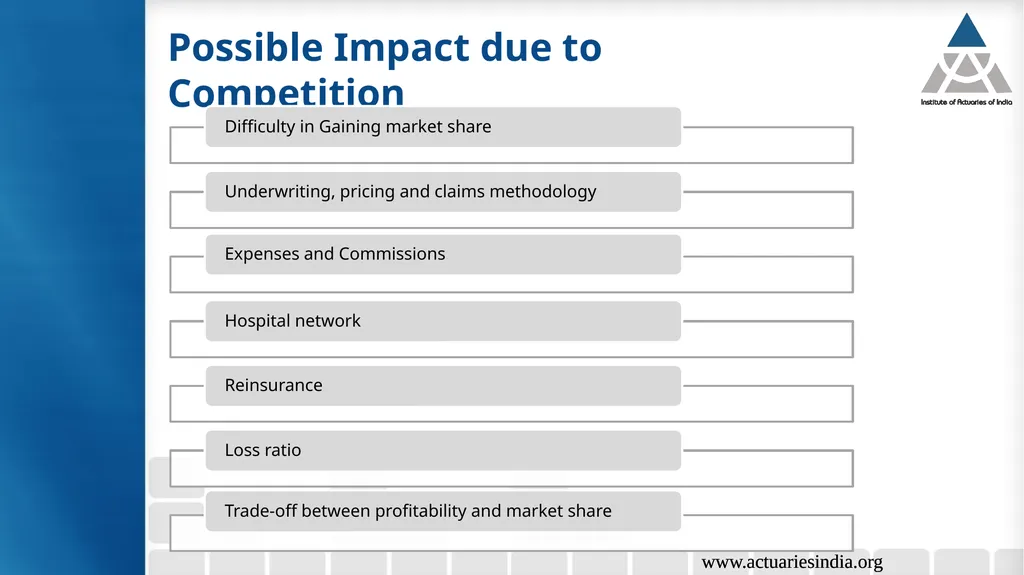 Possible Impact due to Competition

Institute of Actuaries of India

Difficulty in Gaining market share

Underwriting, pricing and claims methodology

Expenses and Commissions

Hospital network

Reinsurance

Loss ratio

Trade-off between profitability and market share

www.actuariesindia.org